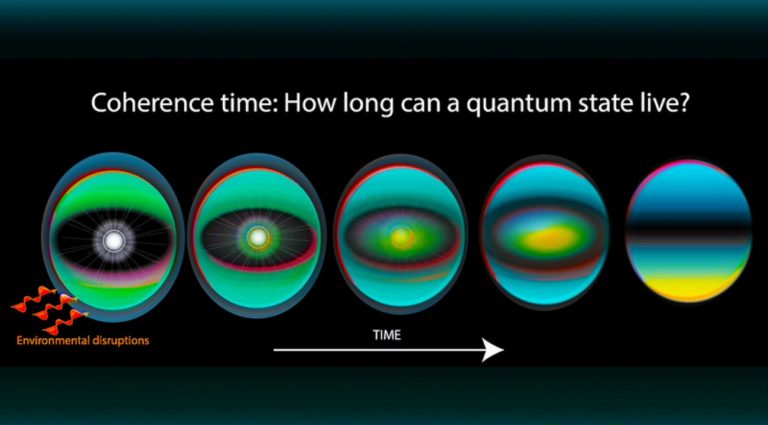 Coherence time: How long can a quantum state live?

Environmental disruptions

TIME